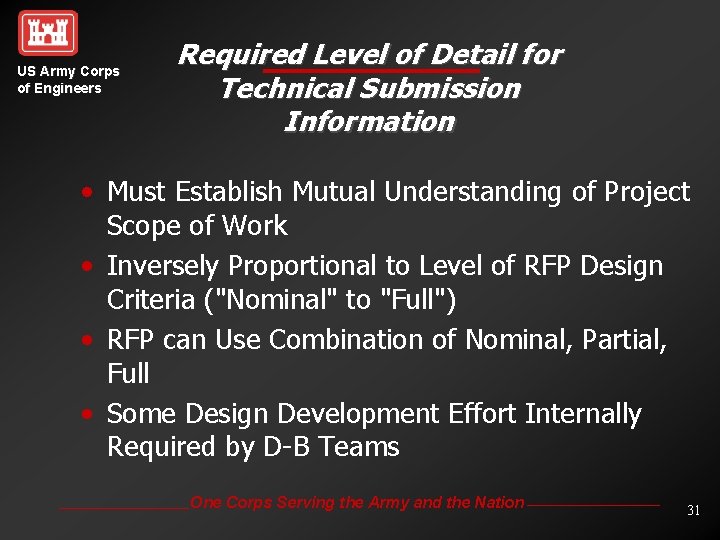 US Army Corps of Engineers

Required Level of Detail for Technical Submission Information

• Must Establish Mutual Understanding of Project Scope of Work
• Inversely Proportional to Level of RFP Design Criteria ("Nominal" to "Full")
• RFP can Use Combination of Nominal, Partial, Full
• Some Design Development Effort Internally Required by D-B Teams

One Corps Serving the Army and the Nation

31